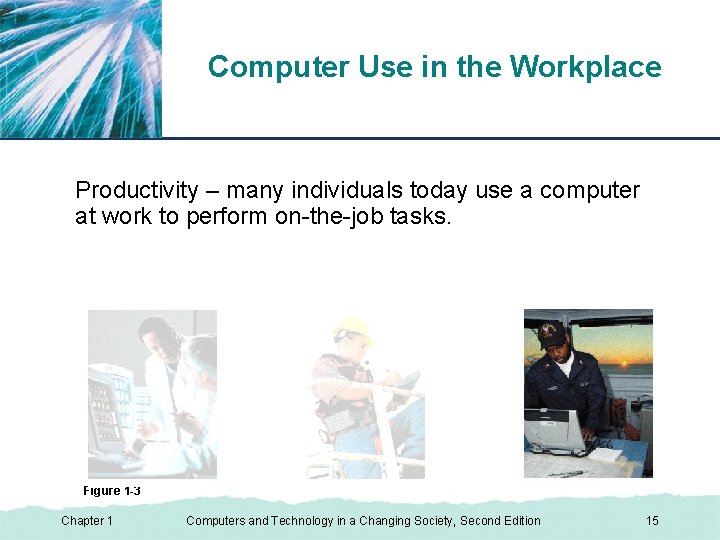 Computer Use in the Workplace

Productivity – many individuals today use a computer at work to perform on-the-job tasks.

Figure 1-3

Chapter 1

Computers and Technology in a Changing Society, Second Edition

15